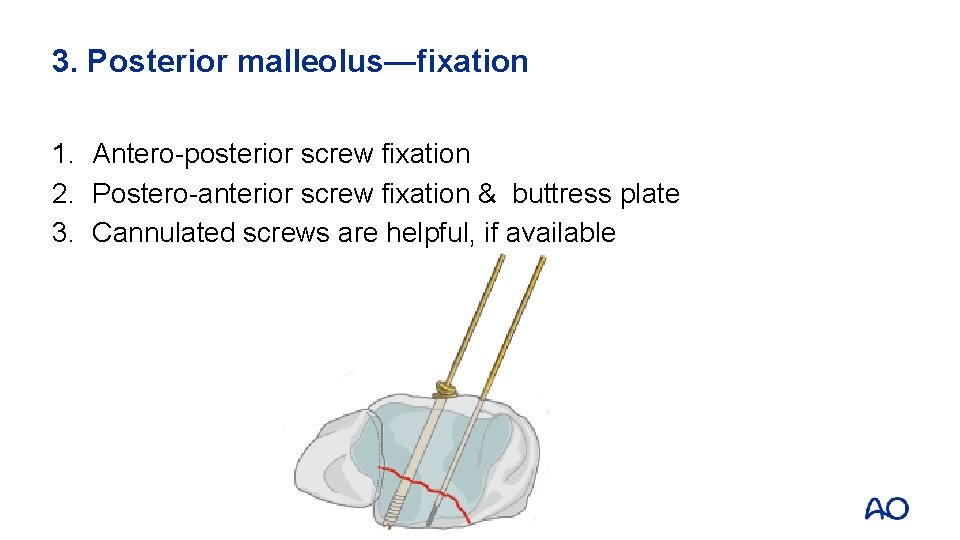 3. Posterior malleolus—fixation

1. Antero-posterior screw fixation
2. Postero-anterior screw fixation & buttress plate
3. Cannulated screws are helpful, if available

AO